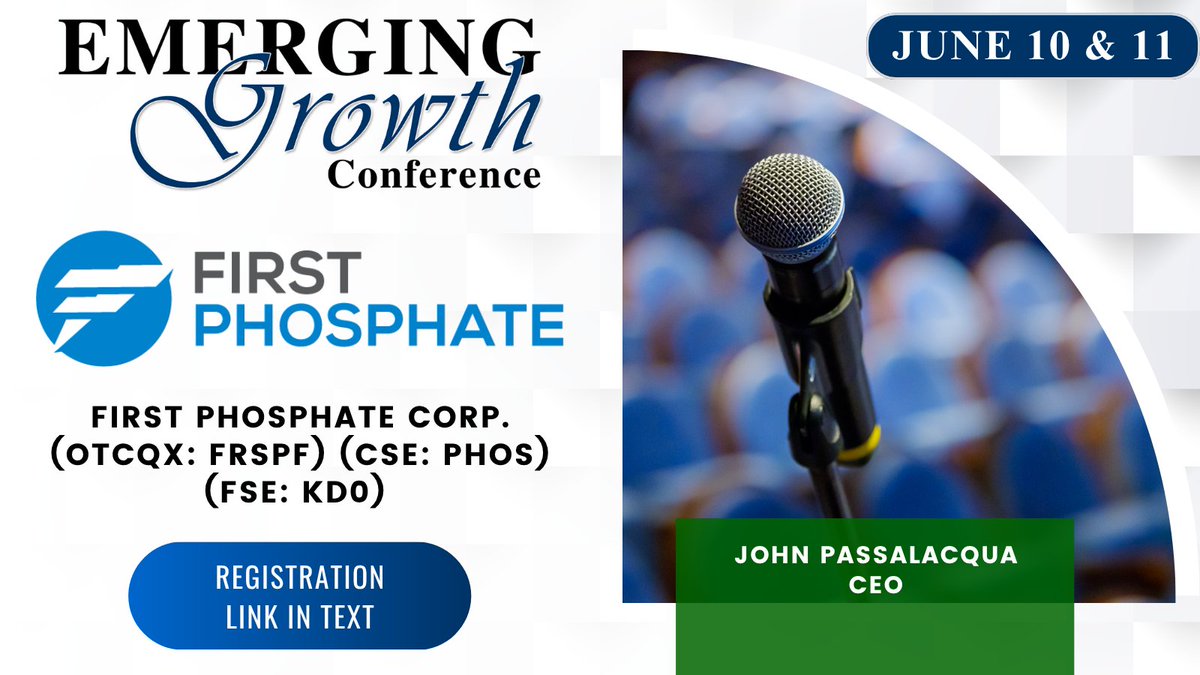 EMERGING Growth Conference

JUNE 10 & 11

FIRST PHOSPHATE

FIRST PHOSPHATE CORP. (OTCQX: FRSPF) (CSE: PHOS) (FSE: KD0)

REGISTRATION LINK IN TEXT

JOHN PASSALACQUA CEO